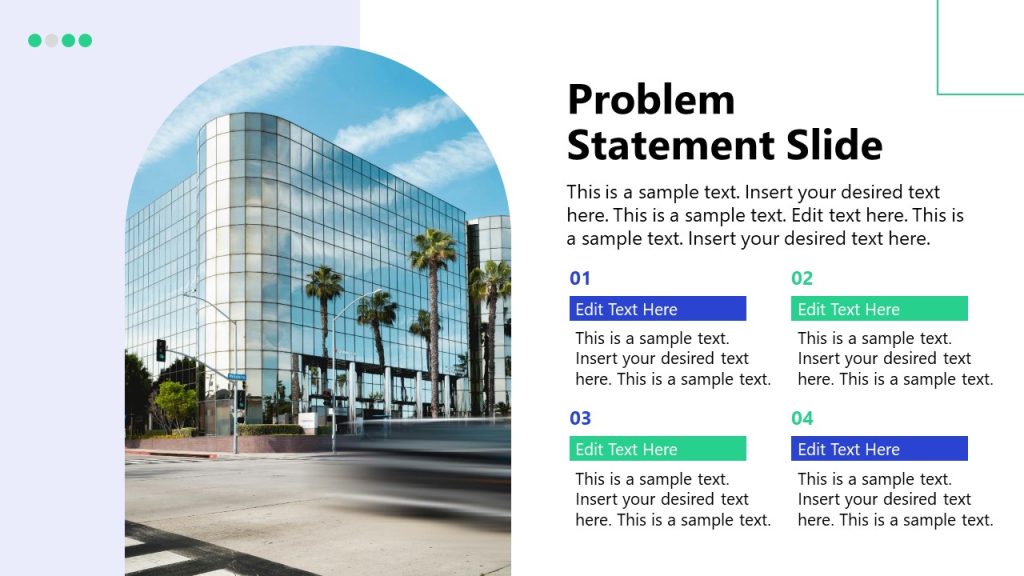 Problem Statement Slide

This is a sample text. Insert your desired text here. This is a sample text. Edit text here. This is a sample text. Insert your desired text here.

01

Edit Text Here

This is a sample text. Insert your desired text here. This is a sample text.

02

Edit Text Here

This is a sample text. Insert your desired text here. This is a sample text.

03

Edit Text Here

This is a sample text. Insert your desired text here. This is a sample text.

04

Edit Text Here

This is a sample text. Insert your desired text here. This is a sample text.